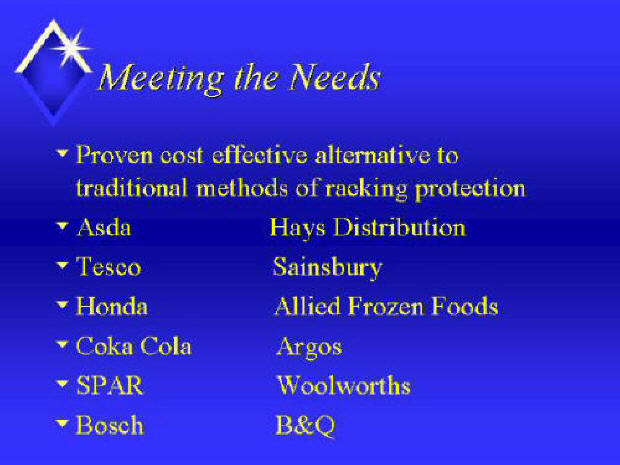 Meeting the Needs

Proven cost effective alternative to traditional methods of racking protection

Asda Hays Distribution

Tesco Sainsbury

Honda Allied Frozen Foods

Coka Cola Argos

SPAR Woolworths

Bosch B&Q